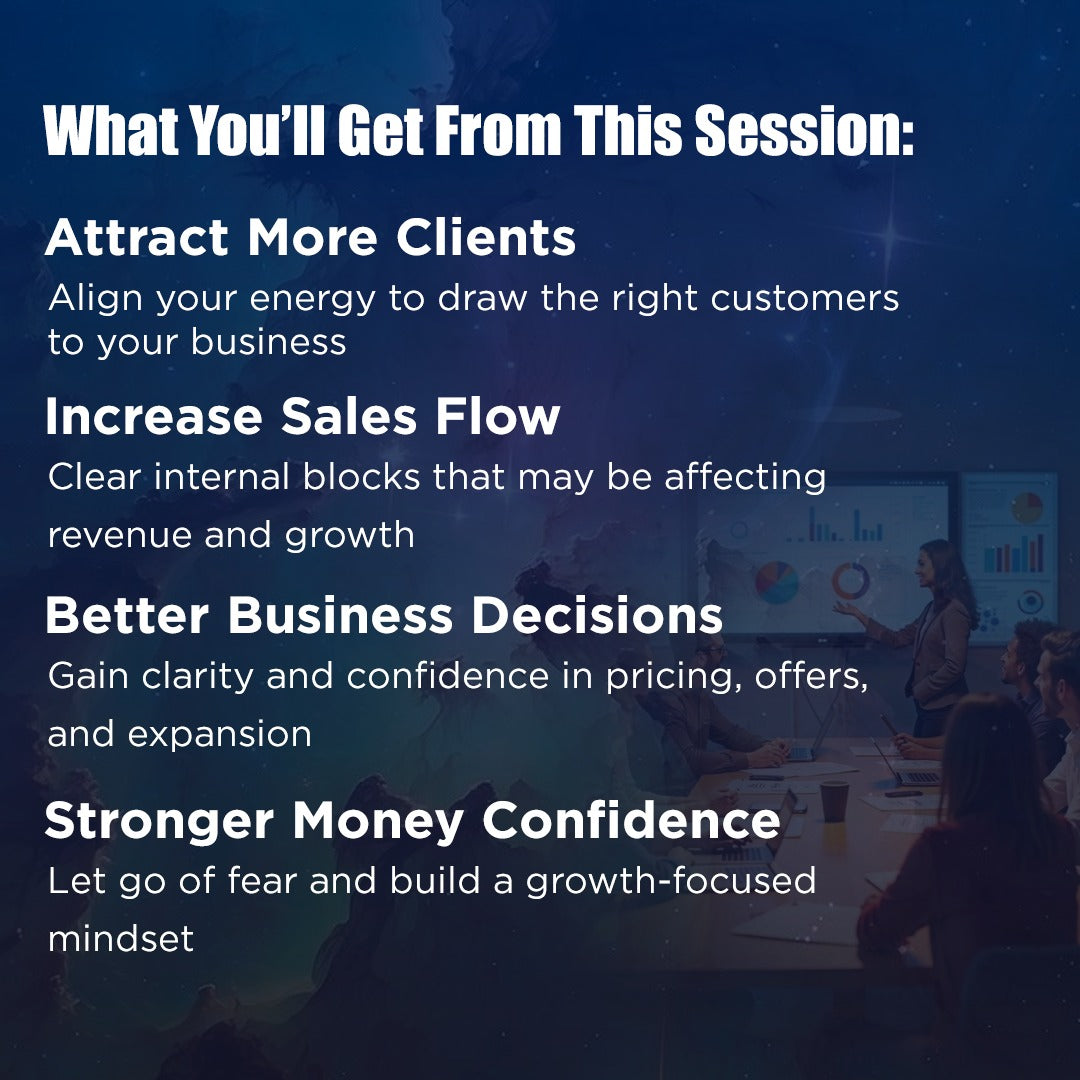 What You'll Get From This Session:

Attract More Clients

Align your energy to draw the right customers to your business

Increase Sales Flow

Clear internal blocks that may be affecting revenue and growth

Better Business Decisions

Gain clarity and confidence in pricing, offers, and expansion

Stronger Money Confidence

Let go of fear and build a growth-focused mindset